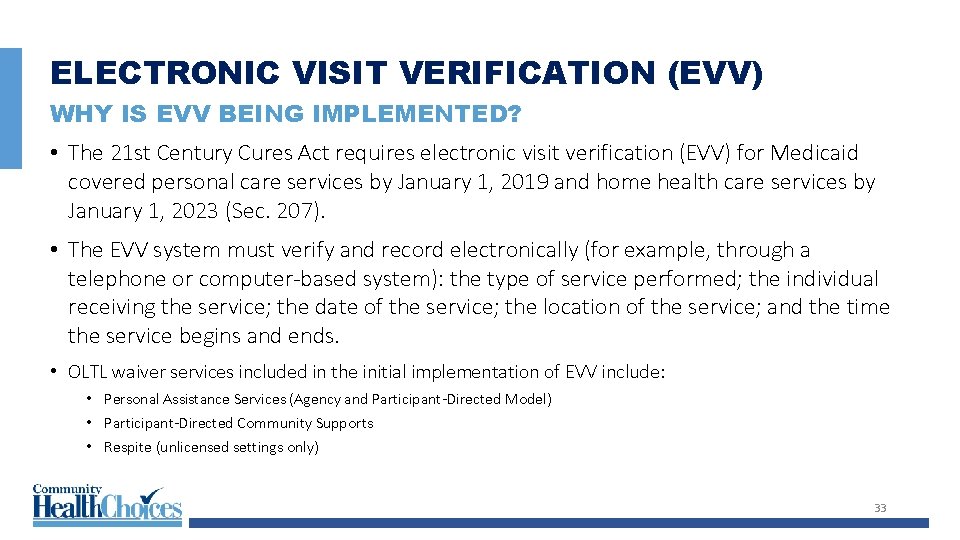 ELECTRONIC VISIT VERIFICATION (EVV)

WHY IS EVV BEING IMPLEMENTED?

• The 21st Century Cures Act requires electronic visit verification (EVV) for Medicaid covered personal care services by January 1, 2019 and home health care services by January 1, 2023 (Sec. 207).

• The EVV system must verify and record electronically (for example, through a telephone or computer-based system): the type of service performed; the individual receiving the service; the date of the service; the location of the service; and the time the service begins and ends.

• OLTL waiver services included in the initial implementation of EVV include:

• Personal Assistance Services (Agency and Participant-Directed Model)

• Participant-Directed Community Supports

• Respite (unlicensed settings only)

Community HealthChoices

33